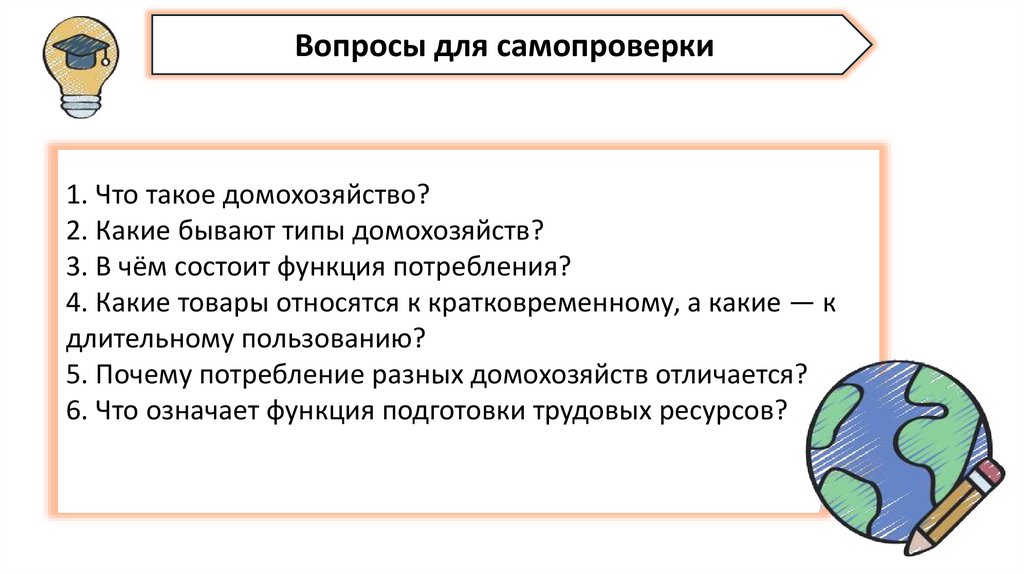 Вопросы для самопроверки

1. Что такое домохозяйство?
2. Какие бывают типы домохозяйств?
3. В чём состоит функция потребления?
4. Какие товары относятся к кратковременному, а какие — к длительному пользованию?
5. Почему потребление разных домохозяйств отличается?
6. Что означает функция подготовки трудовых ресурсов?